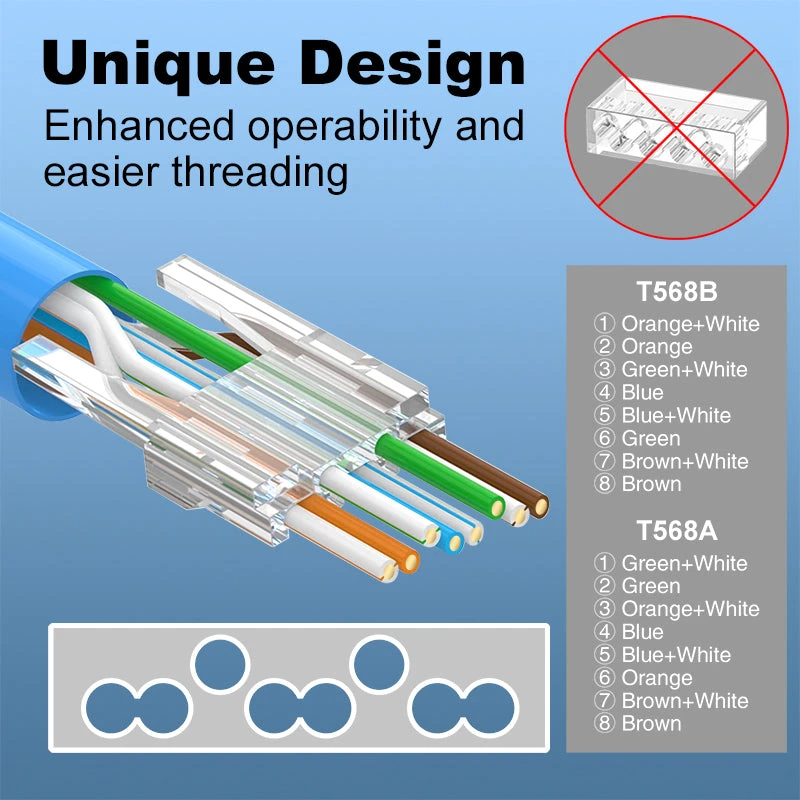 Unique Design
Enhanced operability and easier threading

T568B
① Orange+White
② Orange
③ Green+White
④ Blue
⑤ Blue+White
⑥ Green
⑦ Brown+White
⑧ Brown

T568A
① Green+White
② Green
③ Orange+White
④ Blue
⑤ Blue+White
⑥ Orange
⑦ Brown+White
⑧ Brown